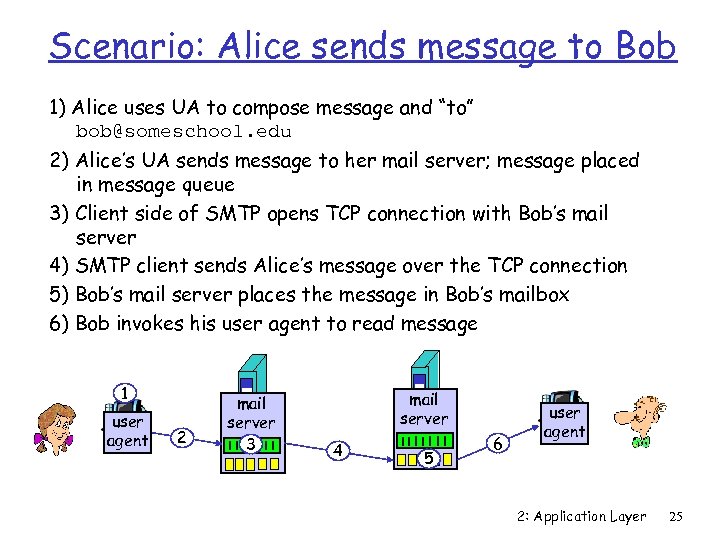 Scenario: Alice sends message to Bob

1) Alice uses UA to compose message and "to" bob@someschool.edu
2) Alice's UA sends message to her mail server; message placed in message queue
3) Client side of SMTP opens TCP connection with Bob's mail server
4) SMTP client sends Alice's message over the TCP connection
5) Bob's mail server places the message in Bob's mailbox
6) Bob invokes his user agent to read message

1
user agent
2
mail server
3
4
mail server
5
6
user agent

2: Application Layer 25